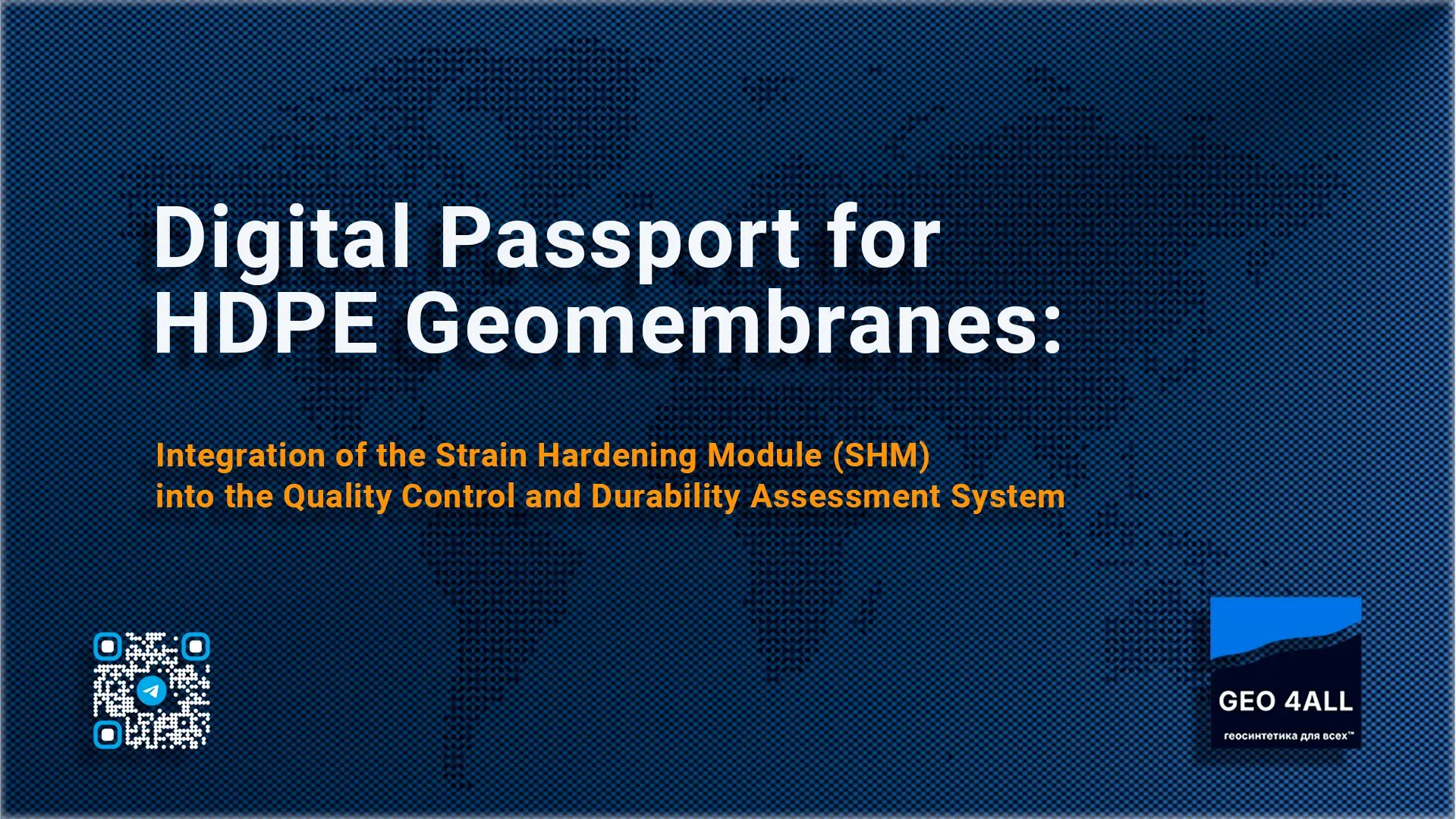 Digital Passport for HDPE Geomembranes:

Integration of the Strain Hardening Module (SHM) into the Quality Control and Durability Assessment System

GEO 4ALL
геосинтетика для всех™